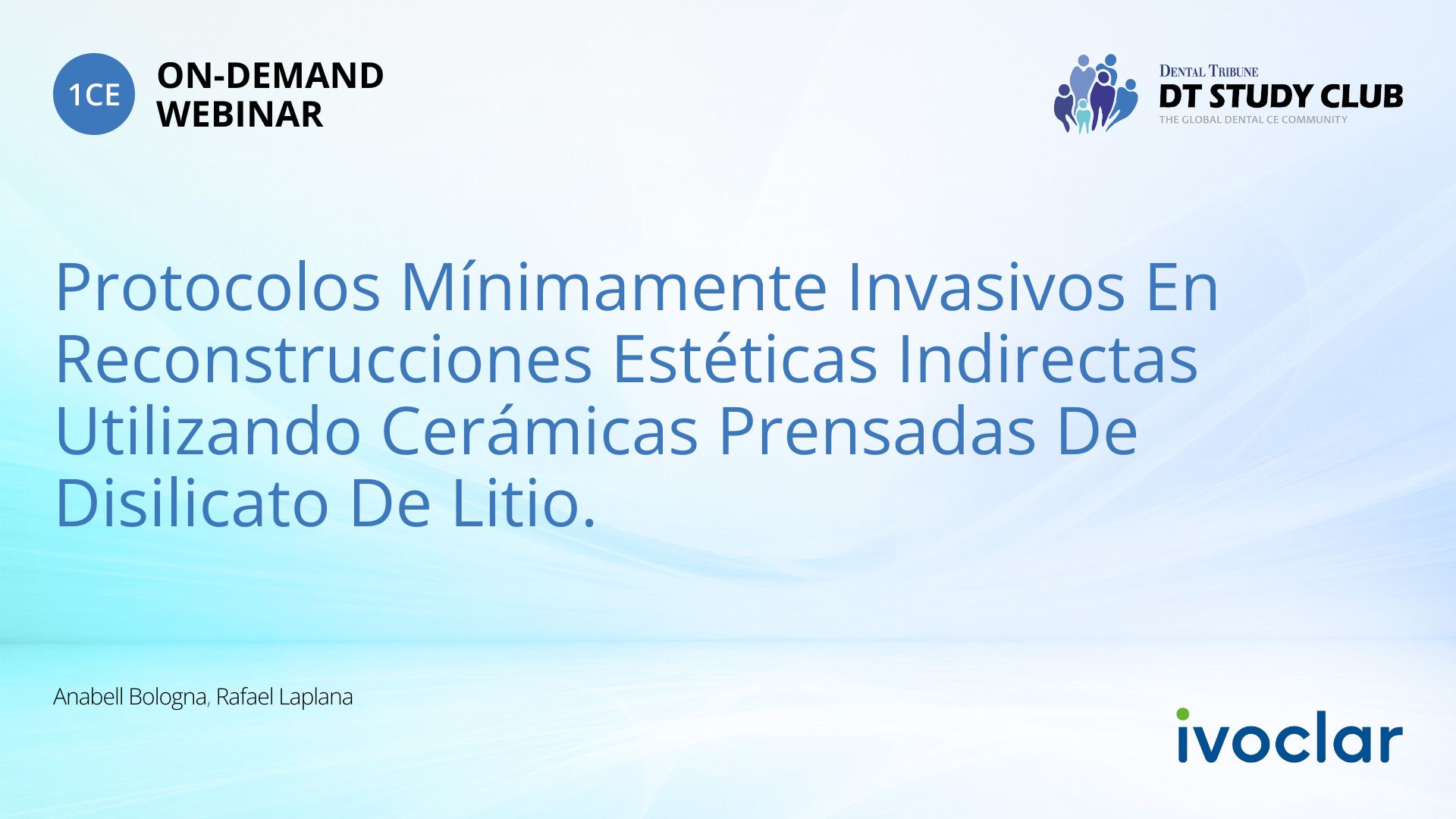 1CE ON-DEMAND WEBINAR

DENTAL TRIBUNE
DT STUDY CLUB
THE GLOBAL DENTAL CE COMMUNITY

Protocolos Mínimamente Invasivos En Reconstrucciones Estéticas Indirectas Utilizando Cerámicas Prensadas De Disilicato De Litio.

Anabell Bologna, Rafael Laplana

ivoclar